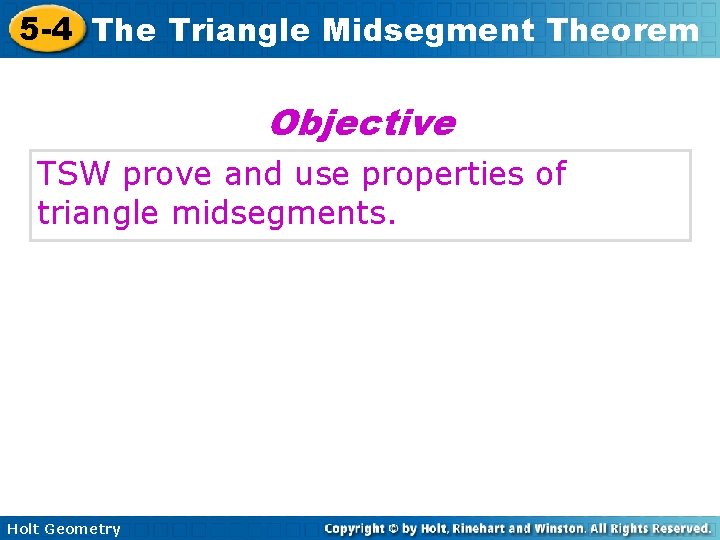 5-4 The Triangle Midsegment Theorem

Objective

TSW prove and use properties of triangle midsegments.

Holt Geometry

Copyright © by Holt, Rinehart and Winston. All Rights Reserved.